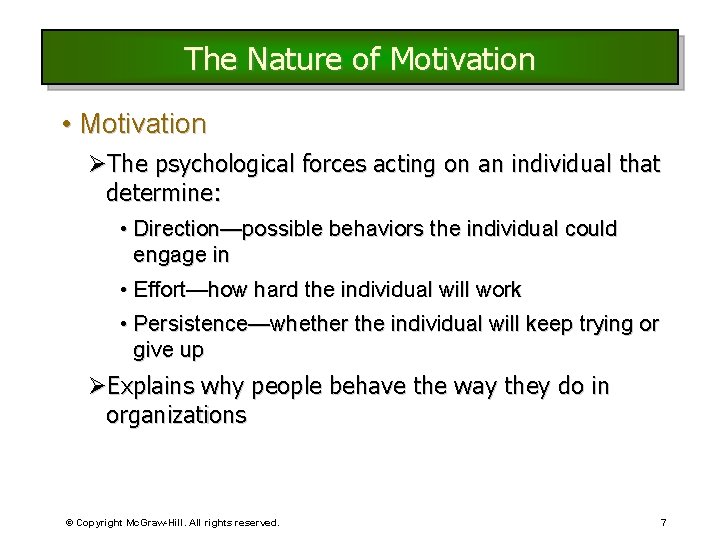 The Nature of Motivation

• Motivation

➢The psychological forces acting on an individual that determine:

• Direction—possible behaviors the individual could engage in

• Effort—how hard the individual will work

• Persistence—whether the individual will keep trying or give up

➢Explains why people behave the way they do in organizations

© Copyright McGraw-Hill. All rights reserved.

7